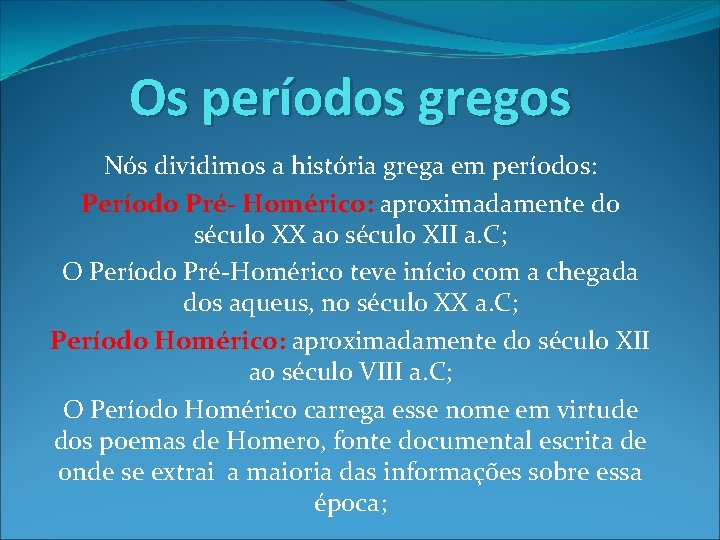 Os períodos gregos

Nós dividimos a história grega em períodos:

Período Pré- Homérico: aproximadamente do século XX ao século XII a.C;

O Período Pré-Homérico teve início com a chegada dos aqueus, no século XX a.C;

Período Homérico: aproximadamente do século XII ao século VIII a.C;

O Período Homérico carrega esse nome em virtude dos poemas de Homero, fonte documental escrita de onde se extrai a maioria das informações sobre essa época;